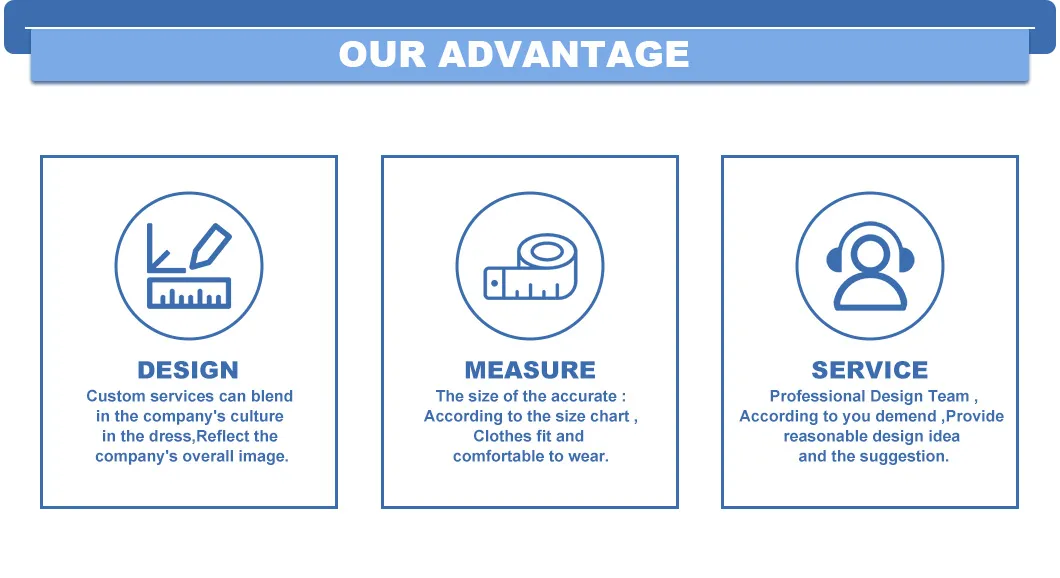 OUR ADVANTAGE

DESIGN
Custom services can blend in the company's culture in the dress,Reflect the company's overall image.

MEASURE
The size of the accurate : According to the size chart , Clothes fit and comfortable to wear.

SERVICE
Professional Design Team , According to you demend ,Provide reasonable design idea and the suggestion.